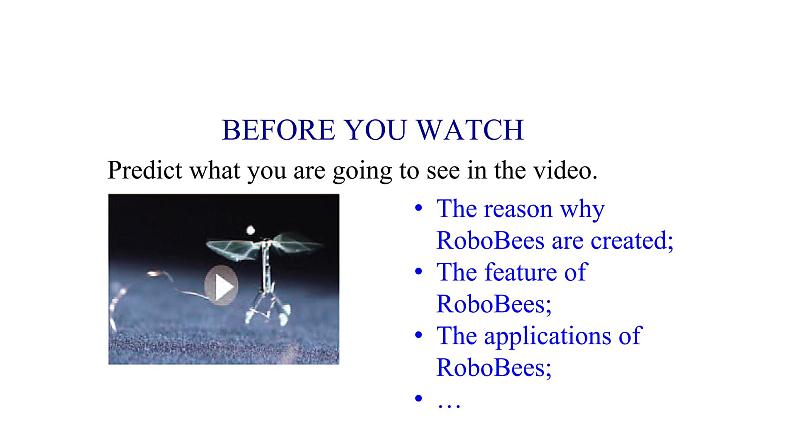 BEFORE YOU WATCH

Predict what you are going to see in the video.

• The reason why RoboBees are created;
• The feature of RoboBees;
• The applications of RoboBees;
• …